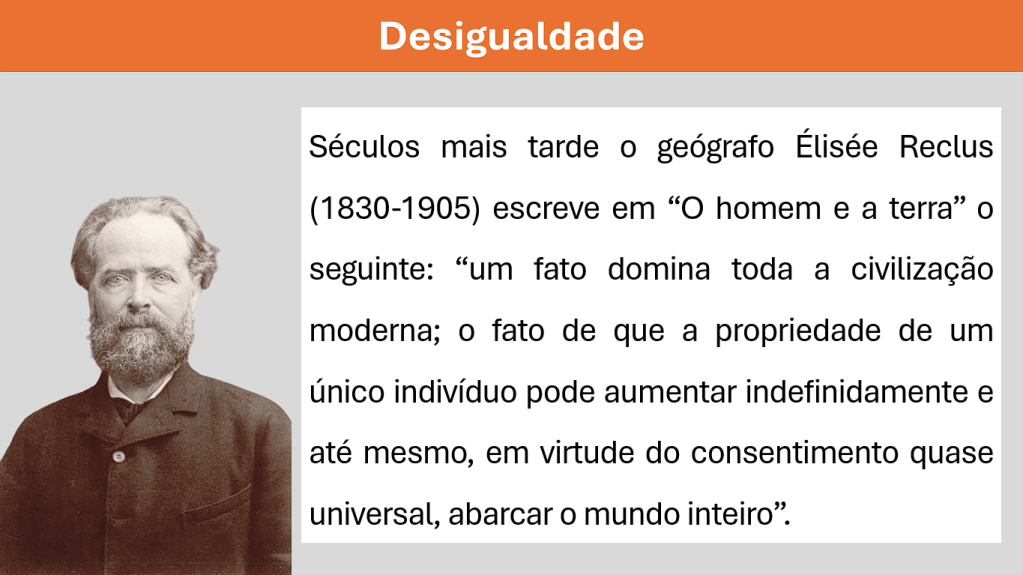 Desigualdade

Séculos mais tarde o geógrafo Élisée Reclus (1830-1905) escreve em “O homem e a terra” o seguinte: “um fato domina toda a civilização moderna; o fato de que a propriedade de um único indivíduo pode aumentar indefinidamente e até mesmo, em virtude do consentimento quase universal, abarcar o mundo inteiro”.